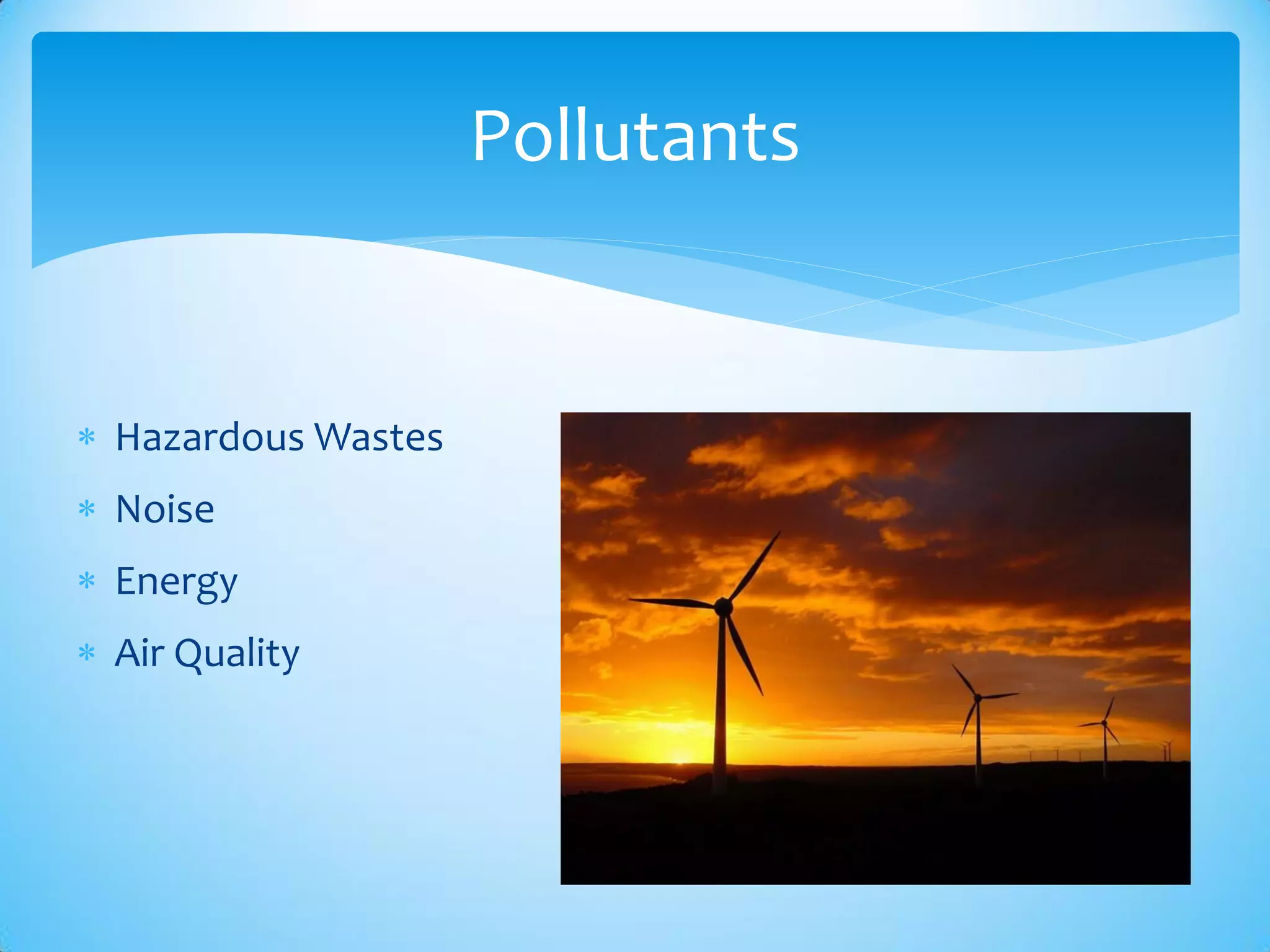 Pollutants

* Hazardous Wastes
* Noise
* Energy
* Air Quality